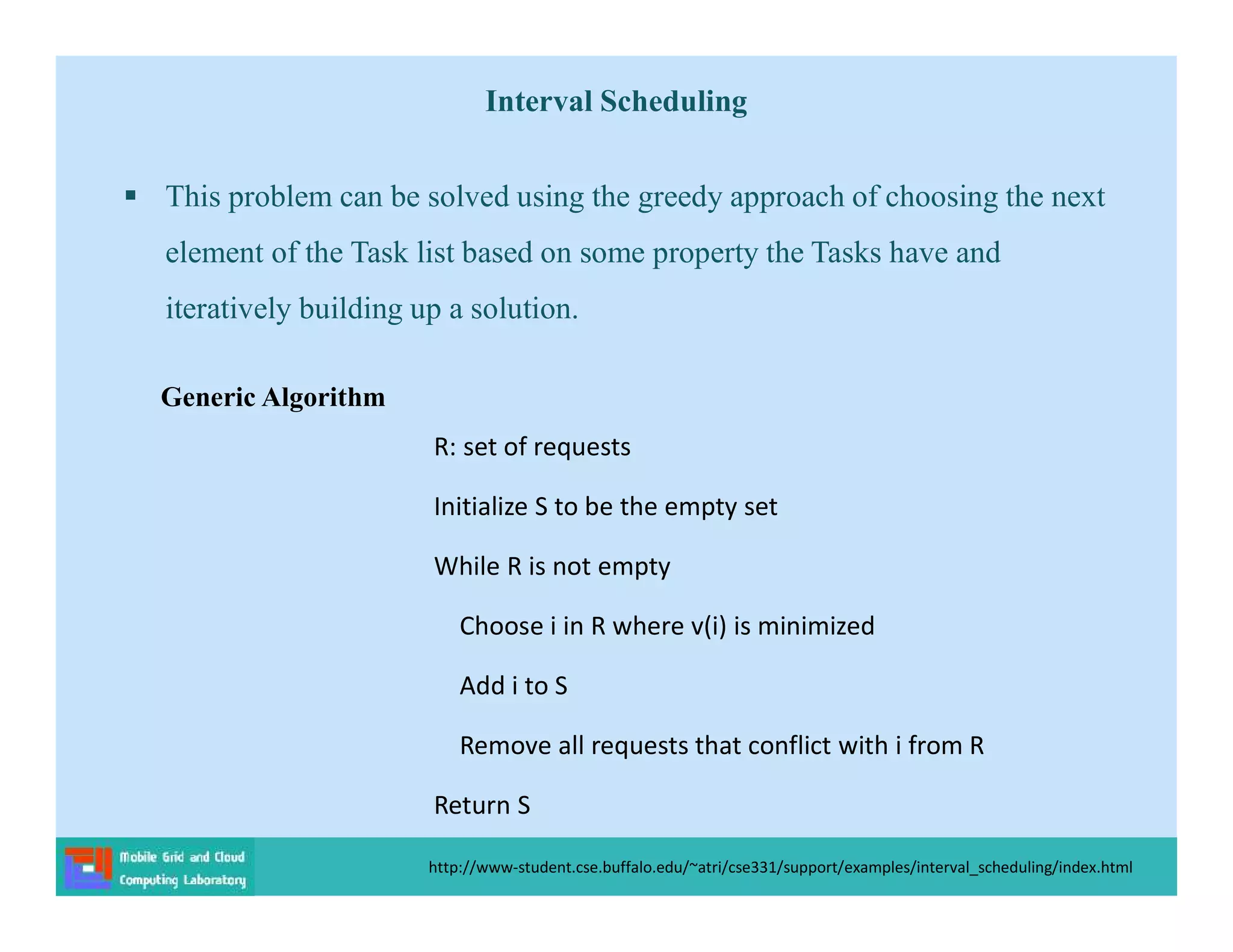 Interval Scheduling

▪ This problem can be solved using the greedy approach of choosing the next element of the Task list based on some property the Tasks have and iteratively building up a solution.

Generic Algorithm

R: set of requests

Initialize S to be the empty set

While R is not empty

Choose i in R where v(i) is minimized

Add i to S

Remove all requests that conflict with i from R

Return S

Mobile Grid and Cloud Computing Laboratory

http://www-student.cse.buffalo.edu/~atri/cse331/support/examples/interval_scheduling/index.html